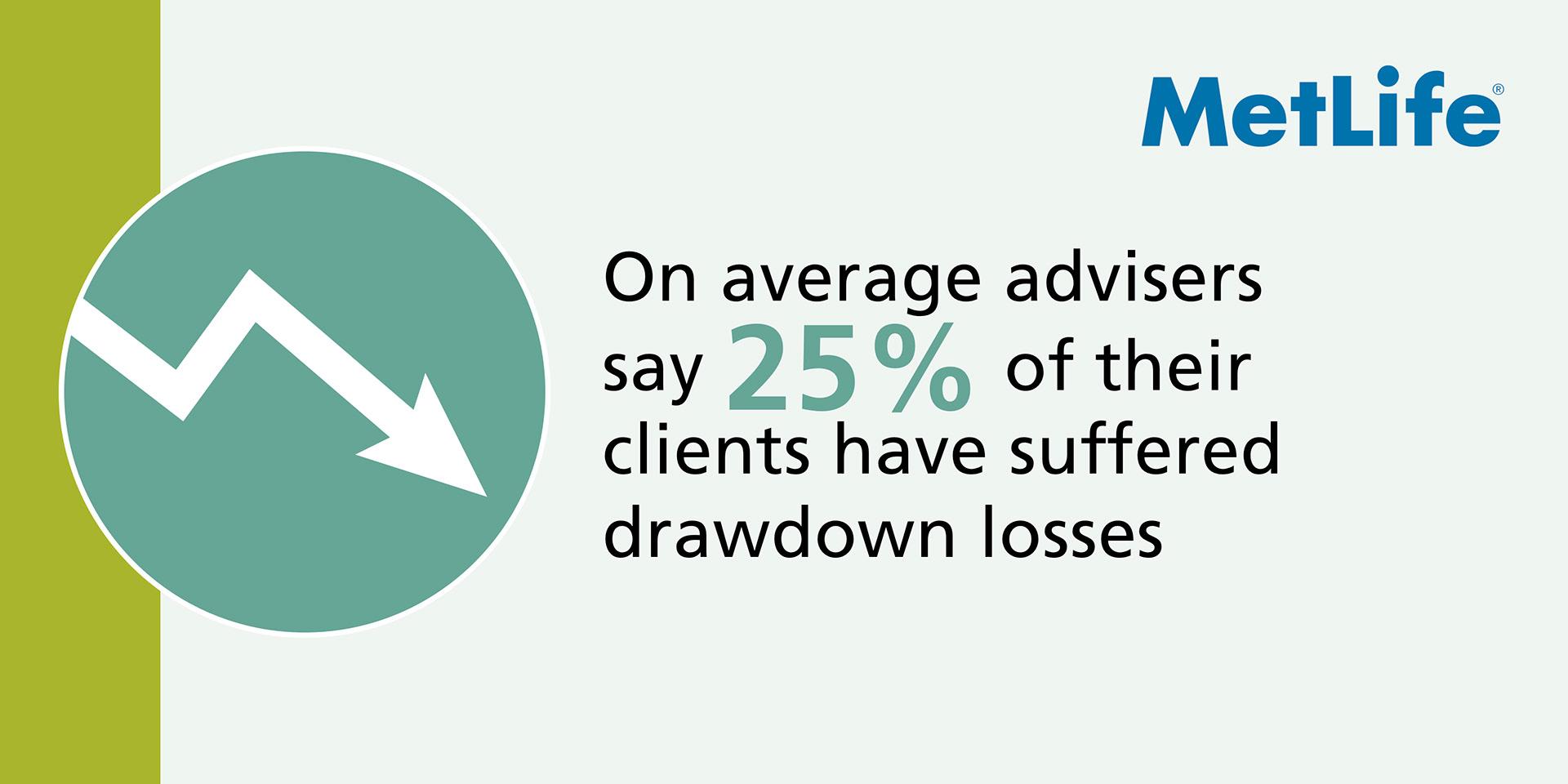 MetLife®

On average advisers say 25% of their clients have suffered drawdown losses